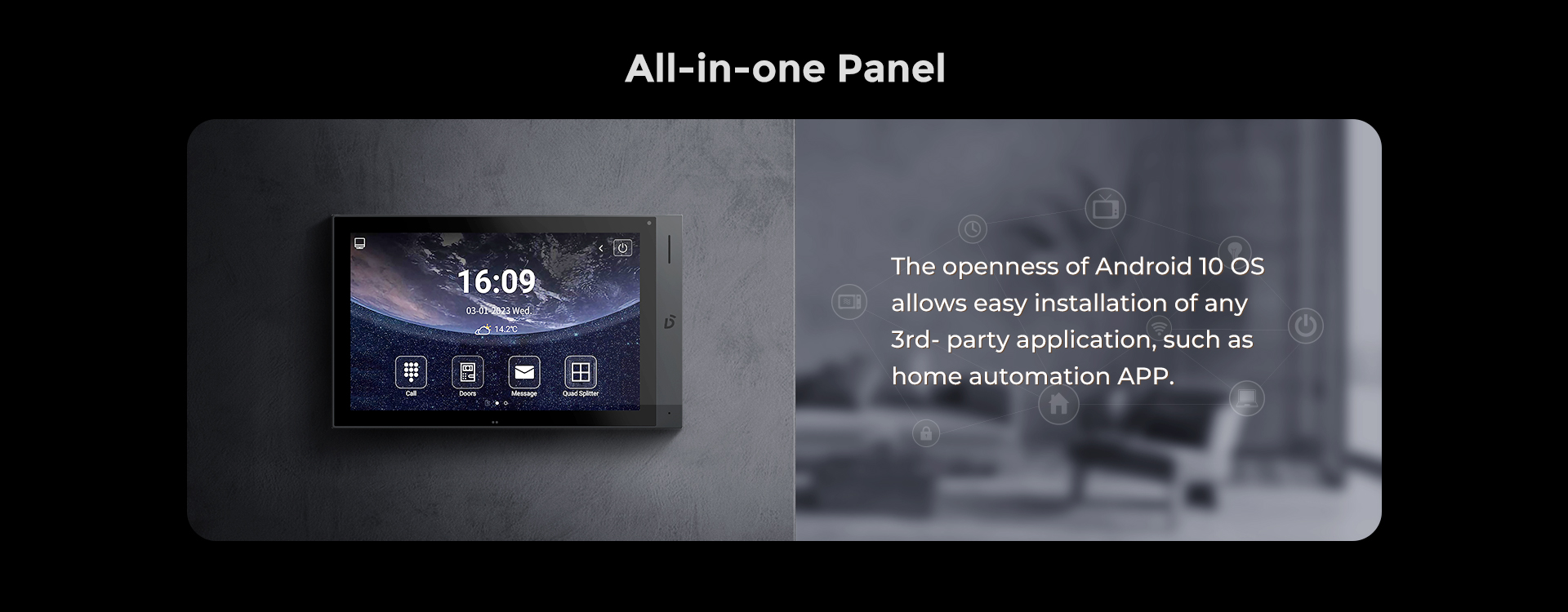 All-in-one Panel

16:09
03-01-2023 Wed.
14.2℃
Call
Doors
Message
Quad Splitter

The openness of Android 10 OS allows easy installation of any 3rd- party application, such as home automation APP.